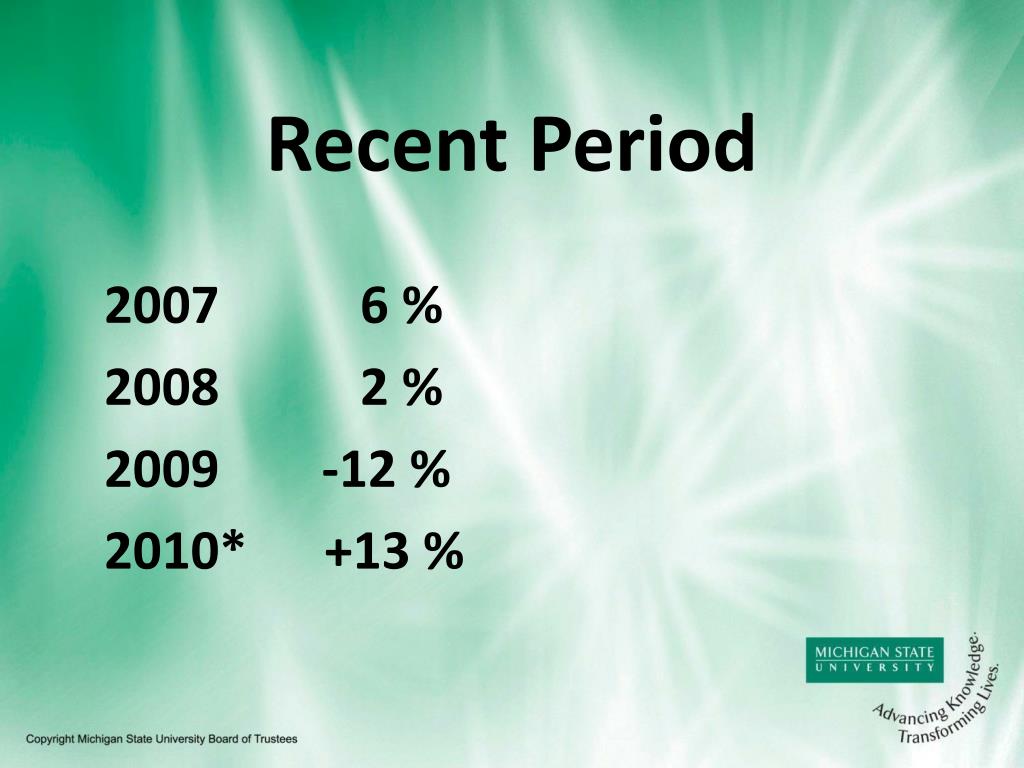 Recent Period

2007 6 %
2008 2 %
2009 -12 %
2010* +13 %

MICHIGAN STATE UNIVERSITY

Advancing Knowledge. Transforming Lives.

Copyright Michigan State University Board of Trustees